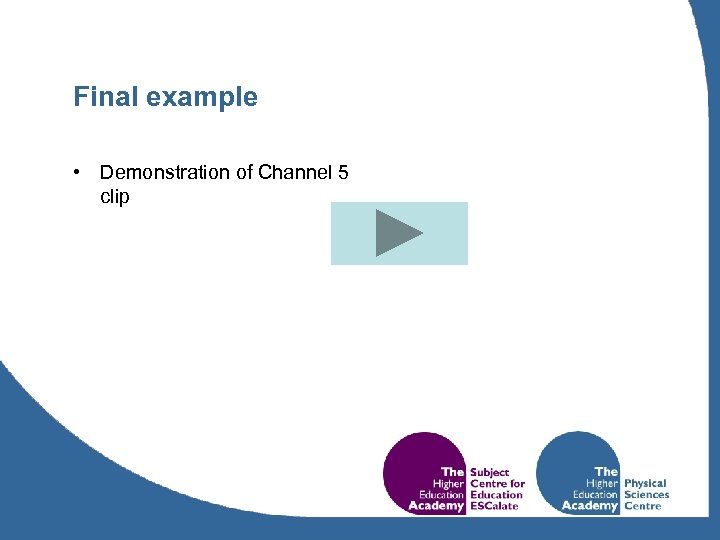 Final example

• Demonstration of Channel 5 clip

The Higher Education Academy
Subject Centre for Education ESCalate

The Higher Education Academy
Physical Sciences Centre